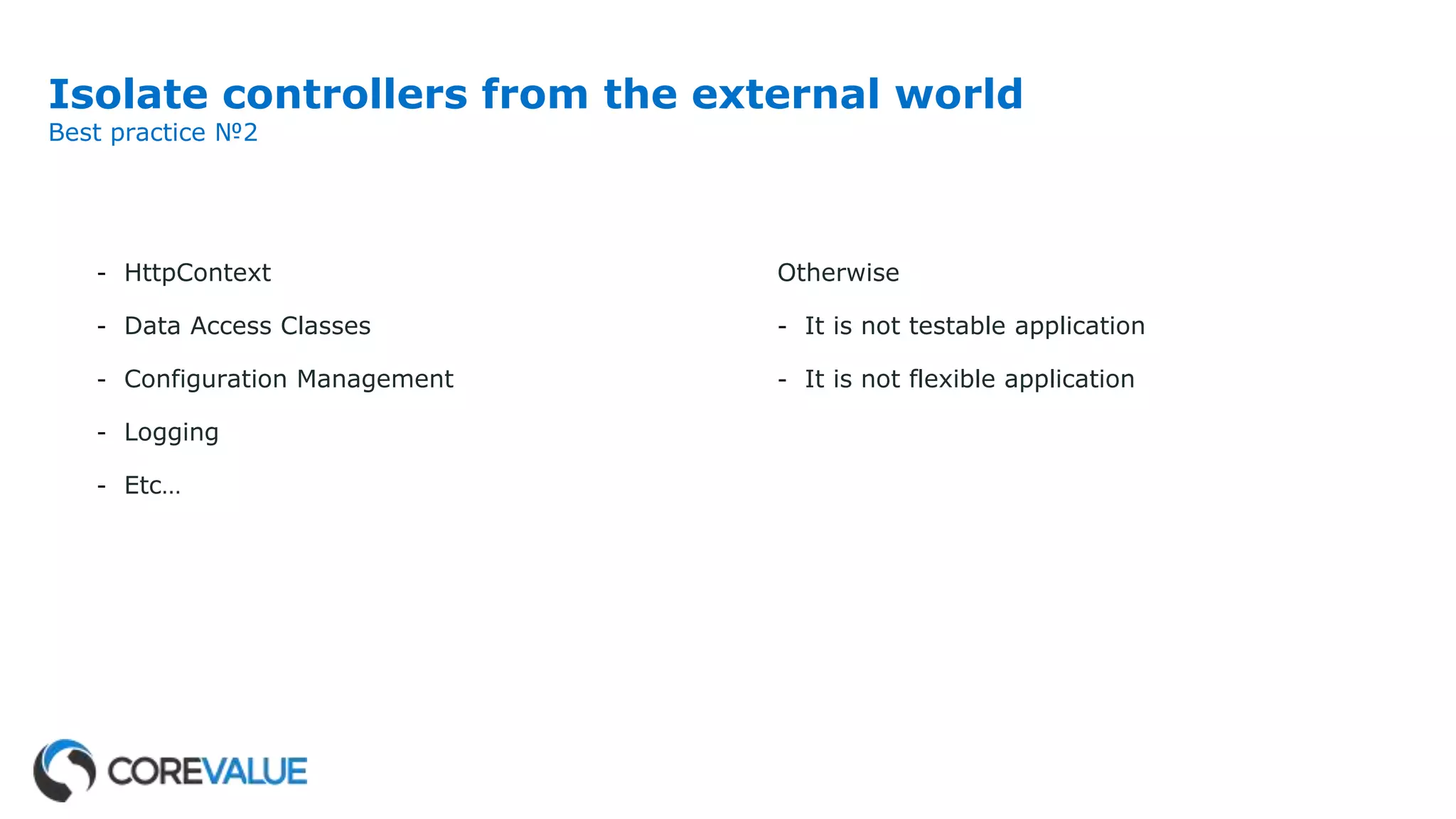 Isolate controllers from the external world
Best practice №2

- HttpContext
- Data Access Classes
- Configuration Management
- Logging
- Etc…

Otherwise

- It is not testable application
- It is not flexible application

COREVALUE